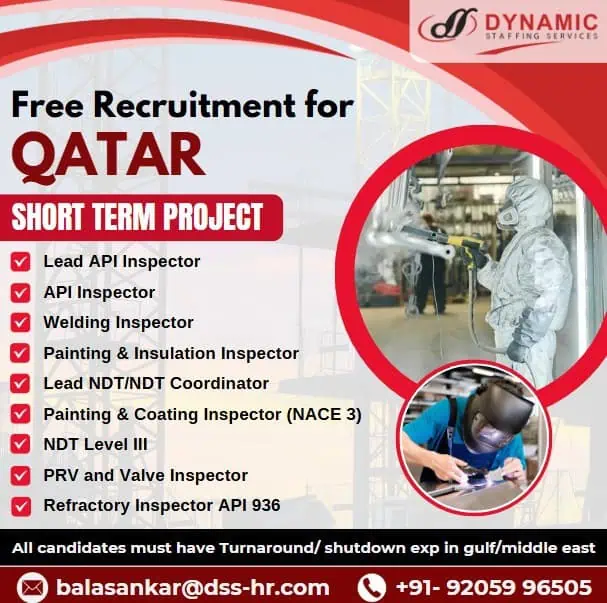 DYNAMIC
STAFFING SERVICES

Free Recruitment for
QATAR

SHORT TERM PROJECT

Lead API Inspector
API Inspector
Welding Inspector
Painting & Insulation Inspector
Lead NDT/NDT Coordinator
Painting & Coating Inspector (NACE 3)
NDT Level III
PRV and Valve Inspector
Refractory Inspector API 936

All candidates must have Turnaround/ shutdown exp in gulf/middle east

balasankar@dss-hr.com
+91- 92059 96505